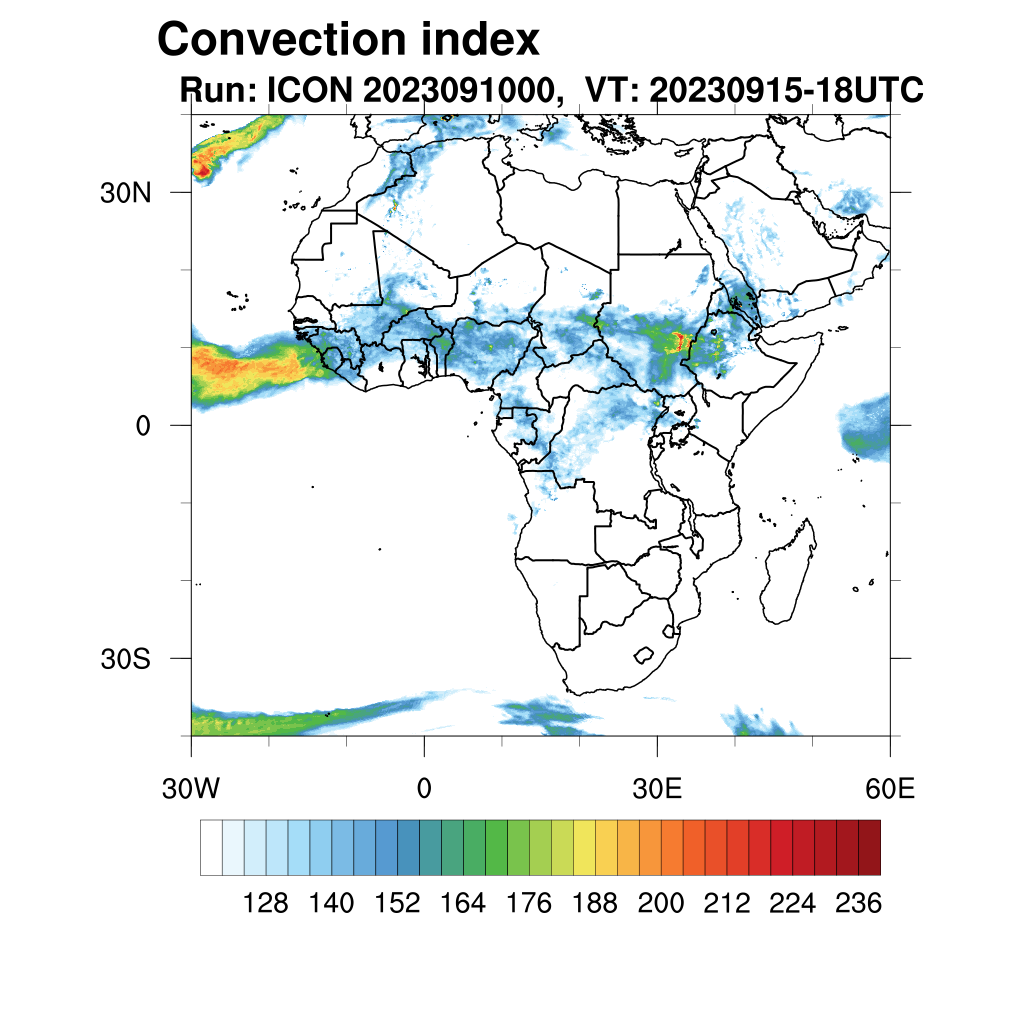 Convection index
Run: ICON 2023091000, VT: 20230915-18UTC

30N
0
30S

30W
0
30E
60E

128 140 152 164 176 188 200 212 224 236